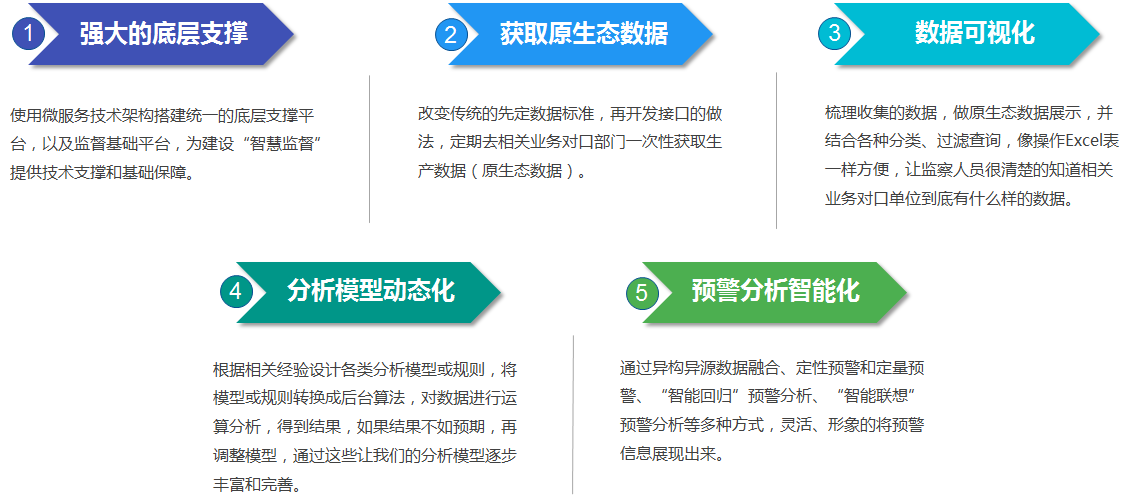 1 强大的底层支撑

使用微服务技术架构搭建统一的底层支撑平台，以及监督基础平台，为建设“智慧监督”提供技术支撑和基础保障。

2 获取原生态数据

改变传统的先定数据标准，再开发接口的做法，定期去相关业务对口部门一次性获取生产数据（原生态数据）。

3 数据可视化

梳理收集的数据，做原生态数据展示，并结合各种分类、过滤查询，像操作Excel表一样方便，让监察人员很清楚的知道相关业务对口单位到底有什么样的数据。

4 分析模型动态化

根据相关经验设计各类分析模型或规则，将模型或规则转换成后台算法，对数据进行运算分析，得到结果，如果结果不如预期，再调整模型，通过这些让我们的分析模型逐步丰富和完善。

5 预警分析智能化

通过异构异源数据融合、定性预警和定量预警、“智能回归”预警分析、“智能联想”预警分析等多种方式，灵活、形象的将预警信息展现出来。